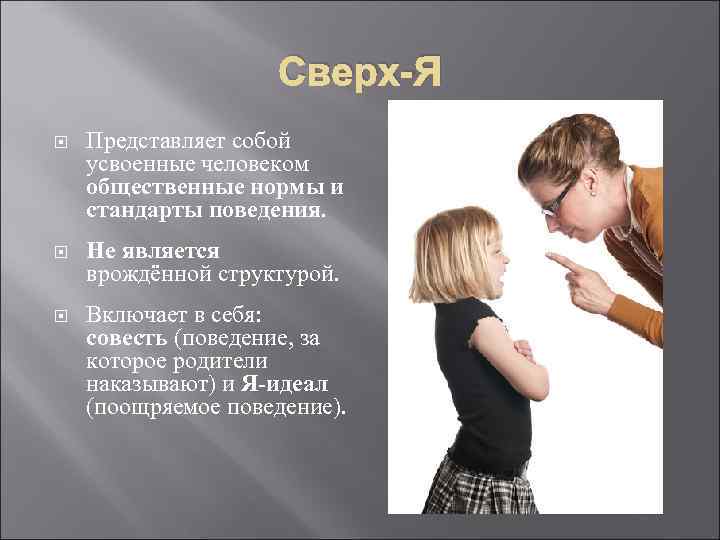 Сверх-Я

Представляет собой усвоенные человеком общественные нормы и стандарты поведения.

Не является врождённой структурой.

Включает в себя: совесть (поведение, за которое родители наказывают) и Я-идеал (поощряемое поведение).